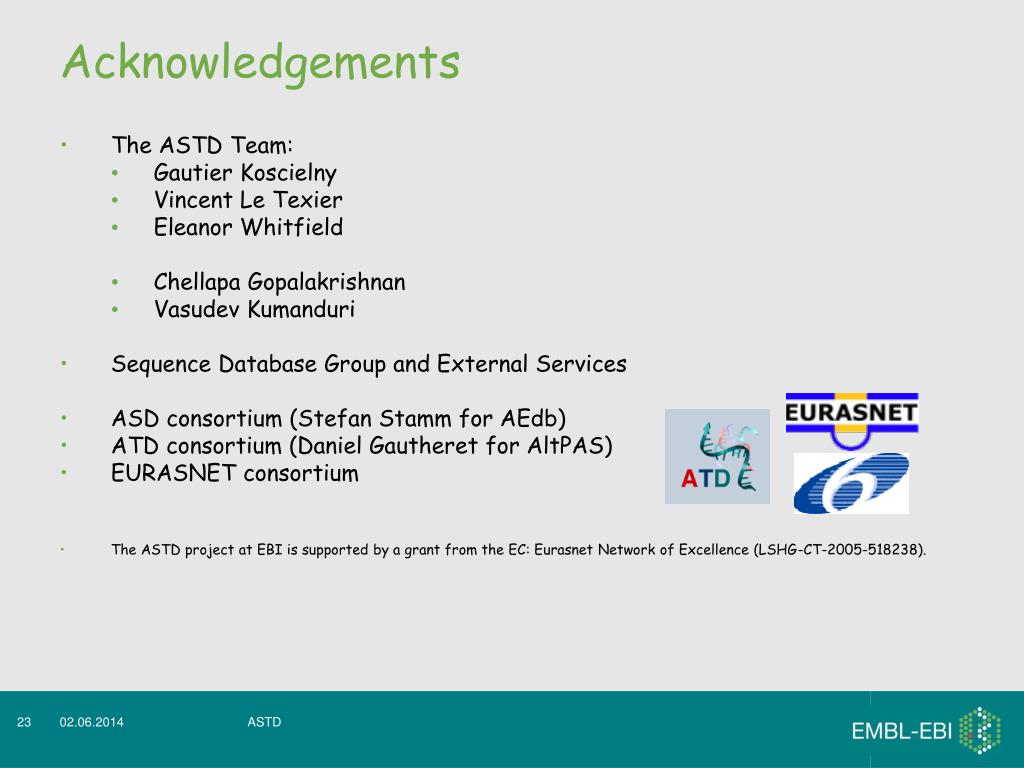 Acknowledgements

• The ASTD Team:
  • Gautier Koscielny
  • Vincent Le Texier
  • Eleanor Whitfield

  • Chellapa Gopalakrishnan
  • Vasudev Kumanduri

• Sequence Database Group and External Services

• ASD consortium (Stefan Stamm for AEdb)
• ATD consortium (Daniel Gautheret for AltPAS)
• EURASNET consortium

ATD

EURASNET

6

• The ASTD project at EBI is supported by a grant from the EC: Eurasnet Network of Excellence (LSHG-CT-2005-518238).

23 02.06.2014 ASTD

EMBL-EBI